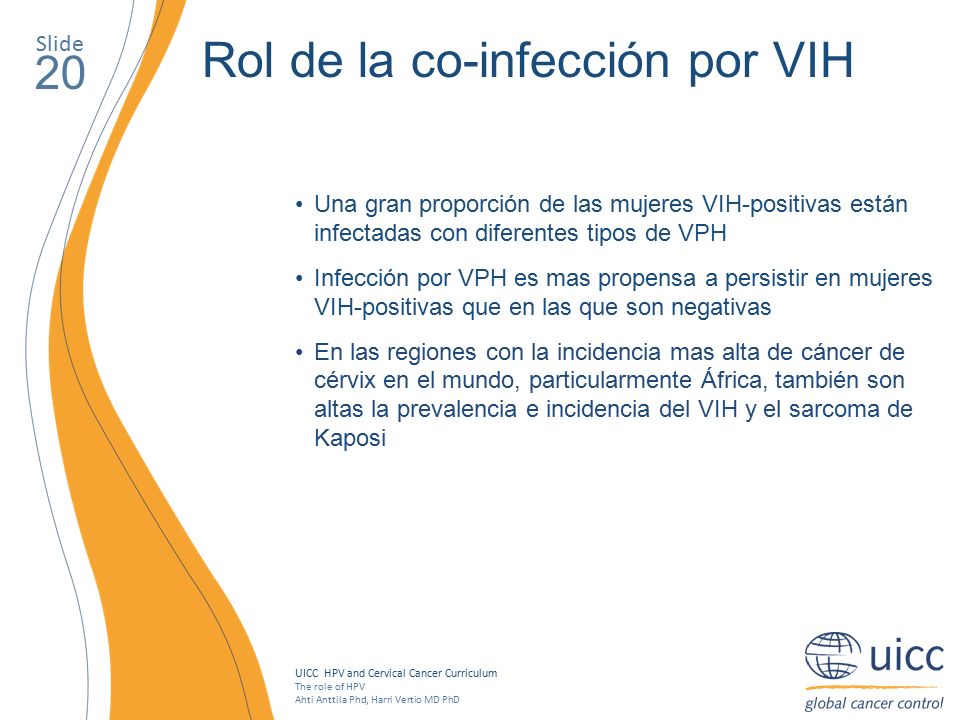 Slide
20

Rol de la co-infección por VIH

• Una gran proporción de las mujeres VIH-positivas están infectadas con diferentes tipos de VPH

• Infección por VPH es mas propensa a persistir en mujeres VIH-positivas que en las que son negativas

• En las regiones con la incidencia mas alta de cáncer de cérvix en el mundo, particularmente África, también son altas la prevalencia e incidencia del VIH y el sarcoma de Kaposi

UICC HPV and Cervical Cancer Curriculum
The role of HPV
Ahti Anttila Phd, Harri Vertio MD PhD

uicc
global cancer control